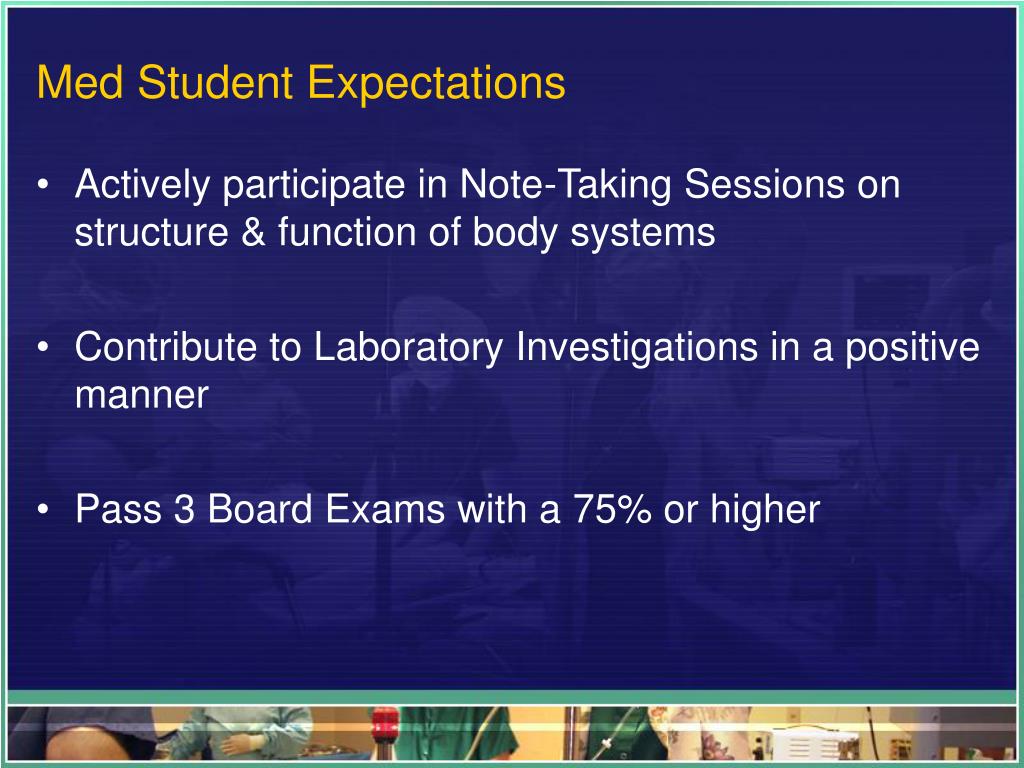 Med Student Expectations

• Actively participate in Note-Taking Sessions on structure & function of body systems

• Contribute to Laboratory Investigations in a positive manner

• Pass 3 Board Exams with a 75% or higher